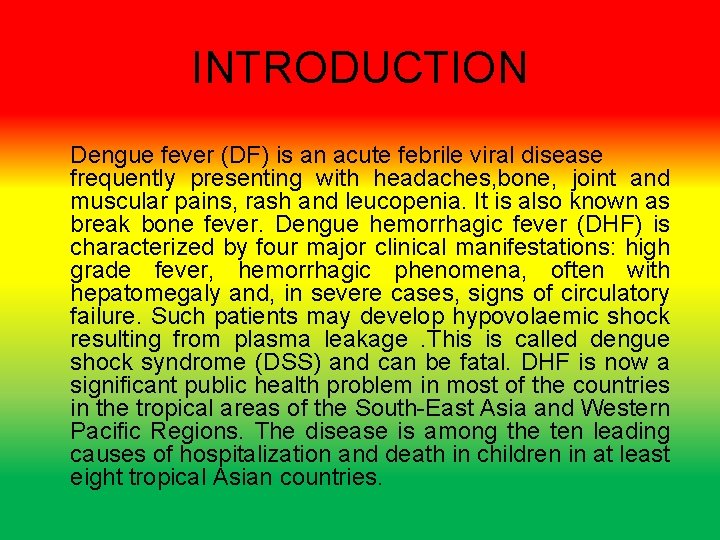 INTRODUCTION

Dengue fever (DF) is an acute febrile viral disease frequently presenting with headaches,bone, joint and muscular pains, rash and leucopenia. It is also known as break bone fever. Dengue hemorrhagic fever (DHF) is characterized by four major clinical manifestations: high grade fever, hemorrhagic phenomena, often with hepatomegaly and, in severe cases, signs of circulatory failure. Such patients may develop hypovolaemic shock resulting from plasma leakage .This is called dengue shock syndrome (DSS) and can be fatal. DHF is now a significant public health problem in most of the countries in the tropical areas of the South-East Asia and Western Pacific Regions. The disease is among the ten leading causes of hospitalization and death in children in at least eight tropical Asian countries.